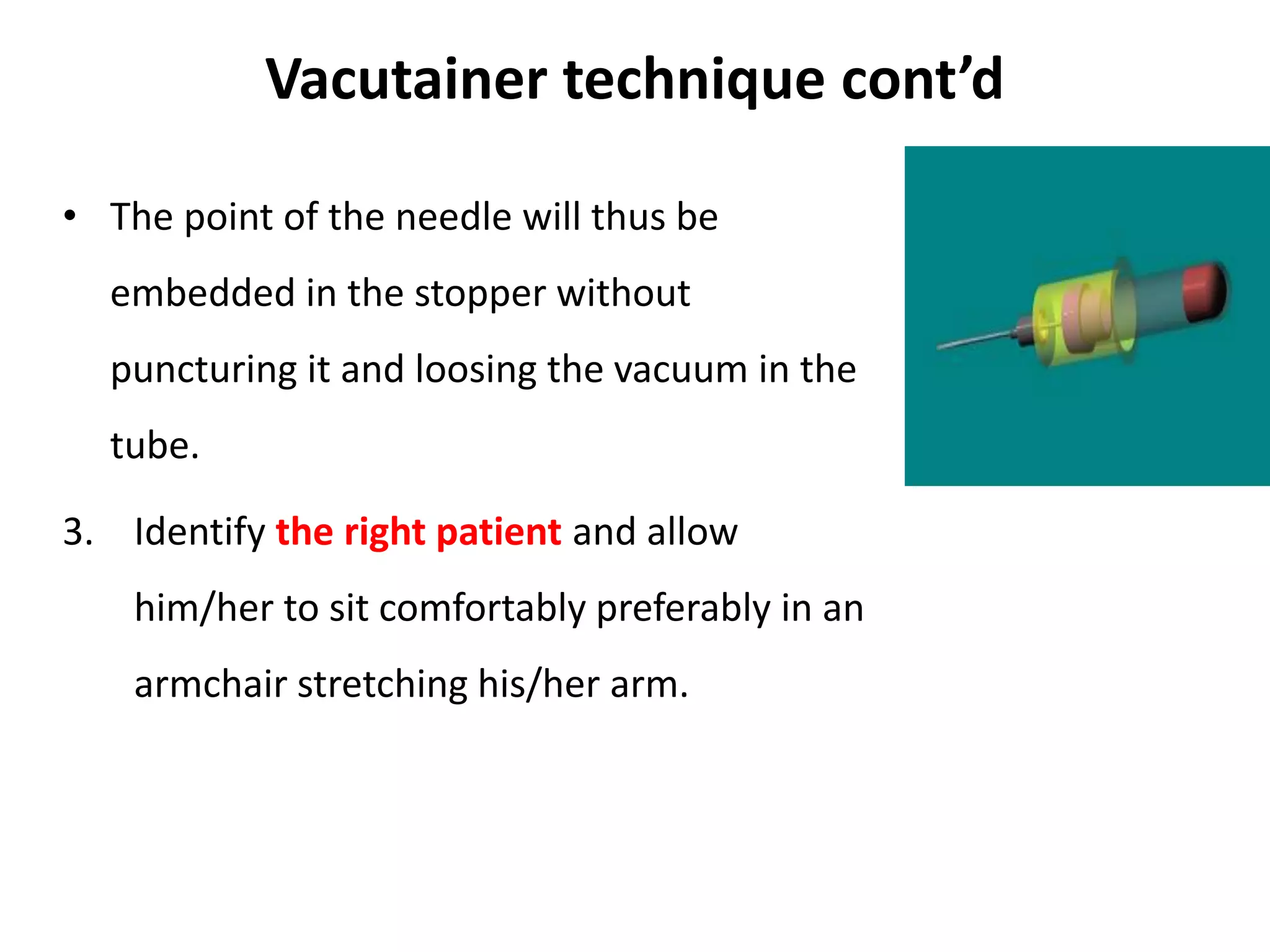 Vacutainer technique cont’d

• The point of the needle will thus be embedded in the stopper without puncturing it and loosing the vacuum in the tube.

3. Identify the right patient and allow him/her to sit comfortably preferably in an armchair stretching his/her arm.